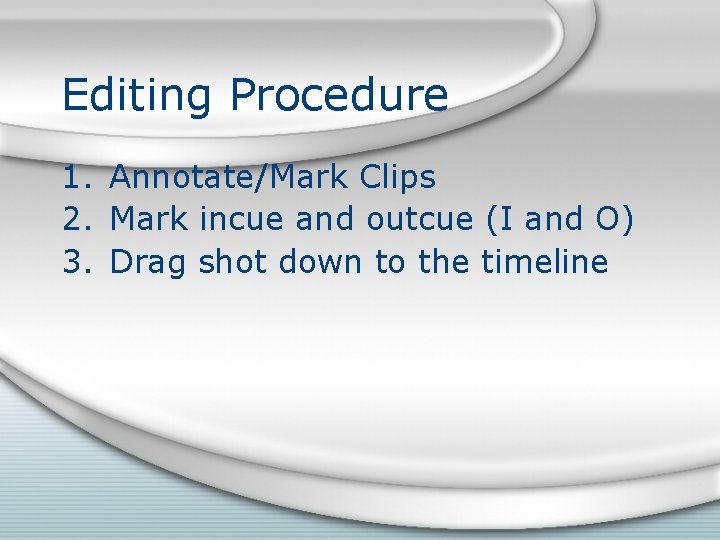 Editing Procedure

1. Annotate/Mark Clips
2. Mark incue and outcue (I and O)
3. Drag shot down to the timeline